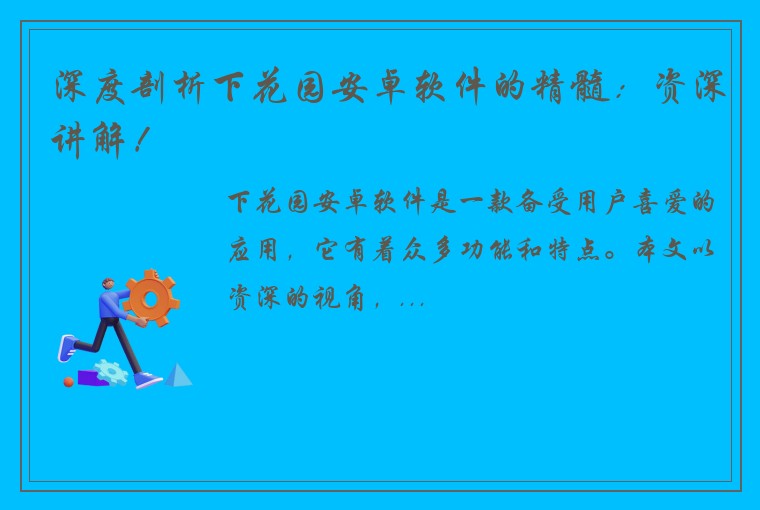 深度剖析下花园安卓软件的精髓：资深讲解！

下花园安卓软件是一款备受用户喜爱的应用，它有着众多功能和特点。本文以资深的视角，...